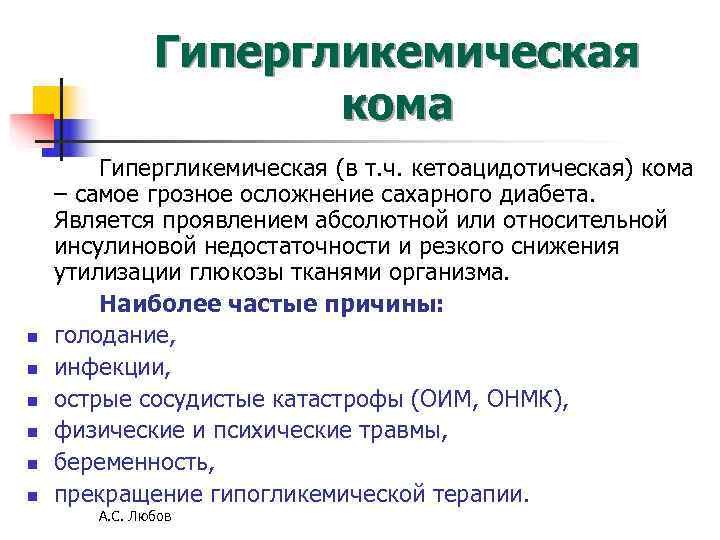 Гипергликемическая кома

Гипергликемическая (в т.ч. кетоацидотическая) кома – самое грозное осложнение сахарного диабета. Является проявлением абсолютной или относительной инсулиновой недостаточности и резкого снижения утилизации глюкозы тканями организма.

Наиболее частые причины:

- голодание,
- инфекции,
- острые сосудистые катастрофы (ОИМ, ОНМК),
- физические и психические травмы,
- беременность,
- прекращение гипогликемической терапии.

А.С. Любов